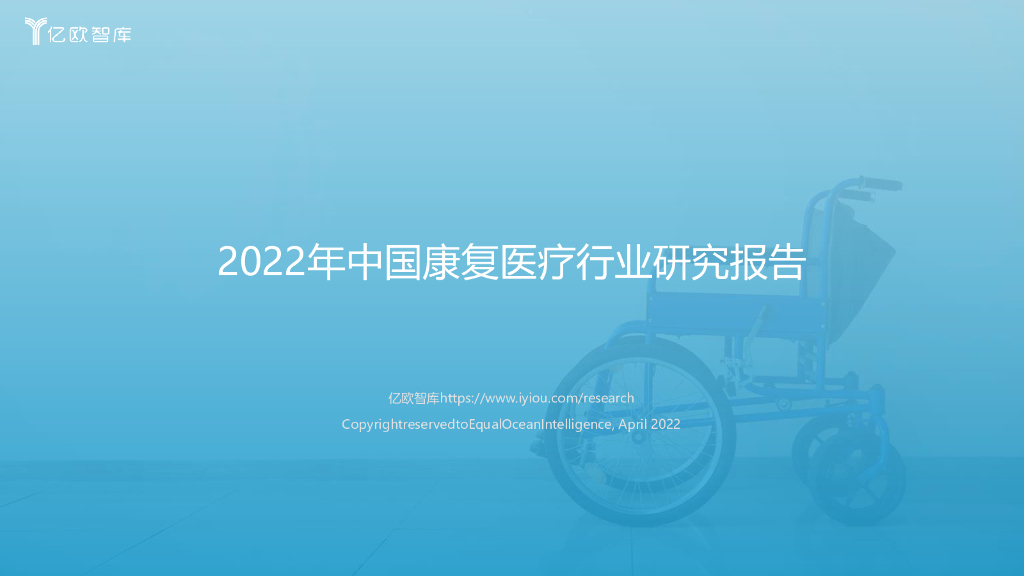 亿欧智库

2022年中国康复医疗行业研究报告

亿欧智库https://www.iyiou.com/research

CopyrightreservedtoEqualOceanIntelligence, April 2022